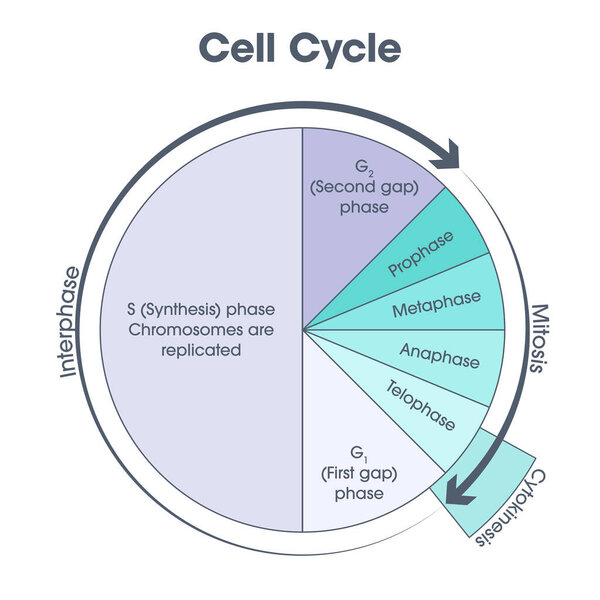 Cell Cycle

Interphase

S (Synthesis) phase Chromosomes are replicated

$G_2$ (Second gap) phase

Prophase

Metaphase

Anaphase

Telophase

$G_1$ (First gap) phase

Mitosis

Cytokinesis